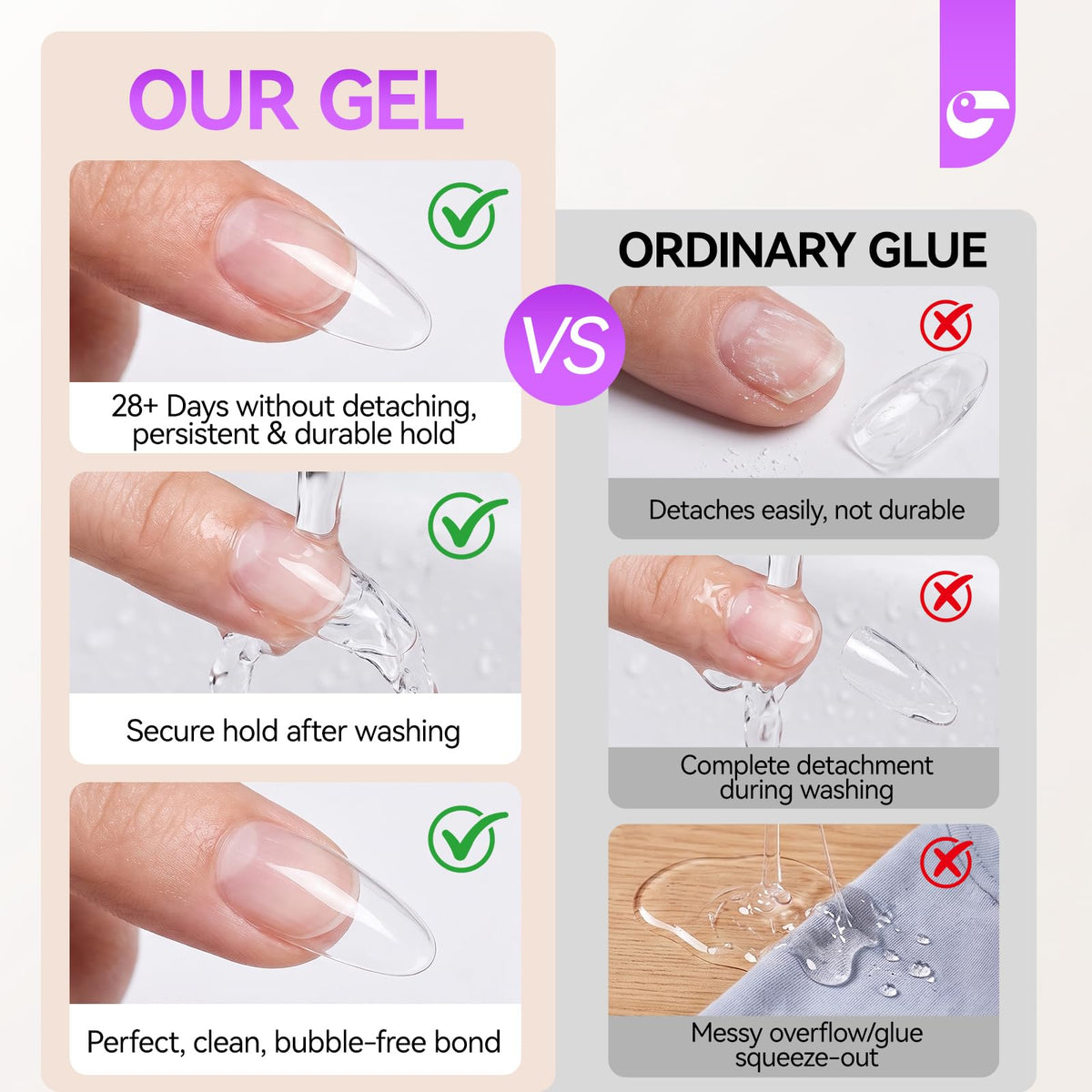 OUR GEL

28+ Days without detaching, persistent & durable hold

Secure hold after washing

Perfect, clean, bubble-free bond

VS

ORDINARY GLUE

Detaches easily, not durable

Complete detachment during washing

Messy overflow/glue squeeze-out